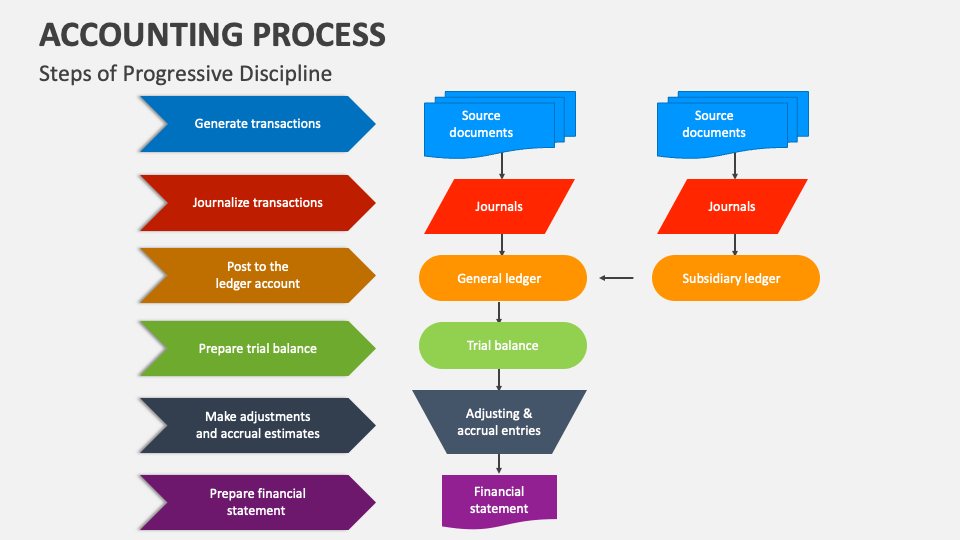 ACCOUNTING PROCESS

Steps of Progressive Discipline

Generate transactions

Journalize transactions

Post to the ledger account

Prepare trial balance

Make adjustments and accrual estimates

Prepare financial statement

Source documents

Journals

General ledger

Trial balance

Adjusting & accrual entries

Financial statement

Source documents

Journals

Subsidiary ledger